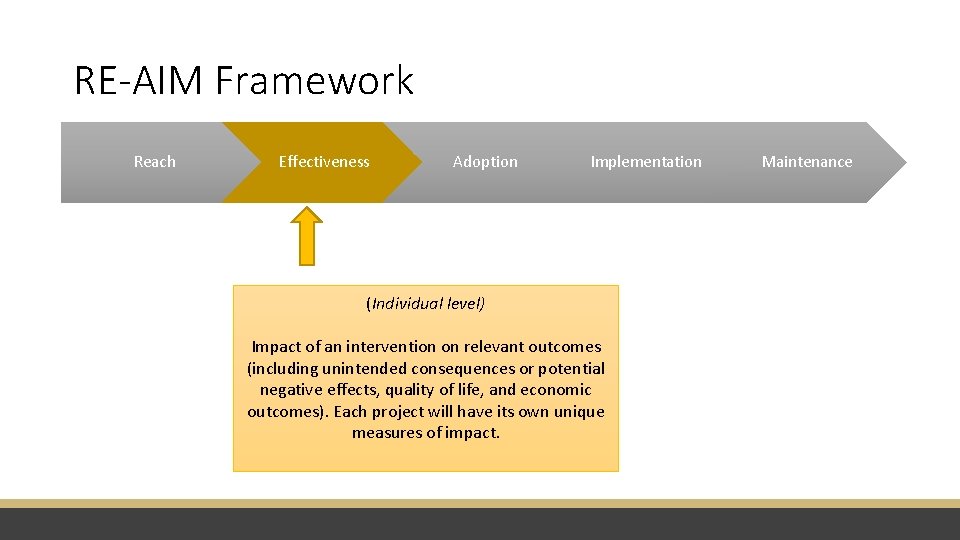 RE-AIM Framework

Reach

Effectiveness

Adoption

Implementation

Maintenance

(Individual level)

Impact of an intervention on relevant outcomes (including unintended consequences or potential negative effects, quality of life, and economic outcomes). Each project will have its own unique measures of impact.